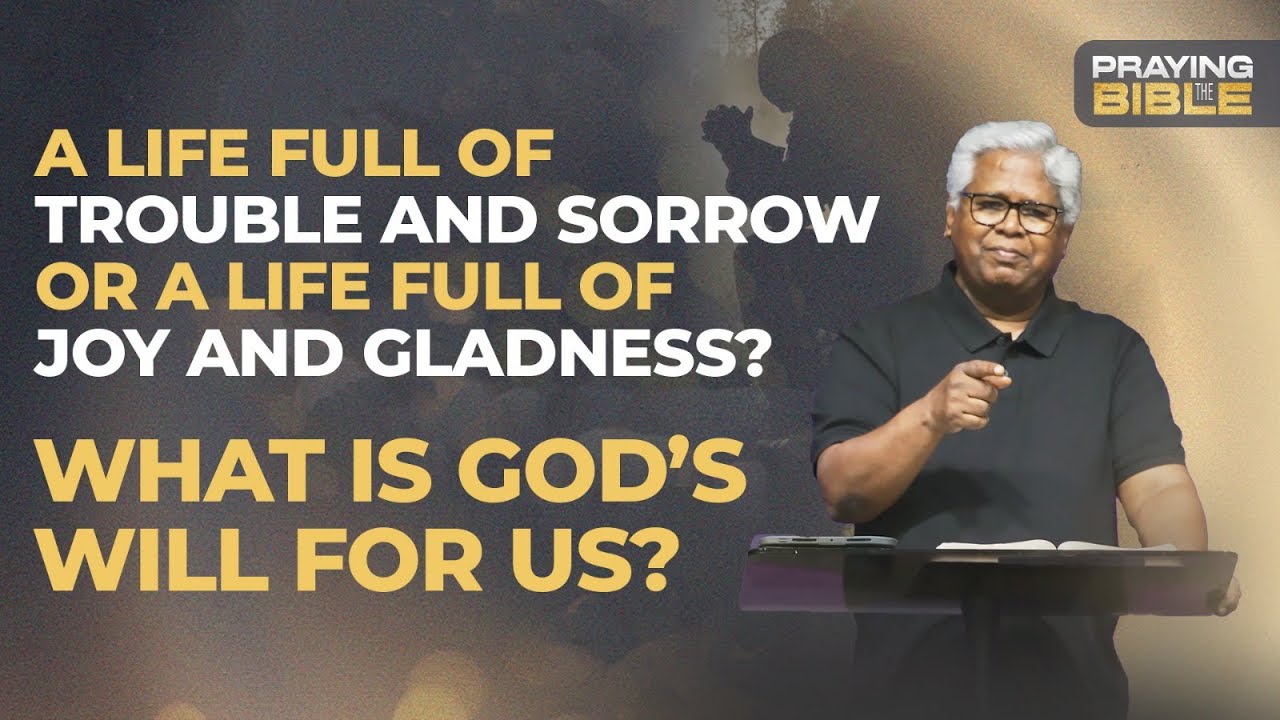 PRAYING THE BIBLE

A LIFE FULL OF TROUBLE AND SORROW OR A LIFE FULL OF JOY AND GLADNESS?

WHAT IS GOD'S WILL FOR US?